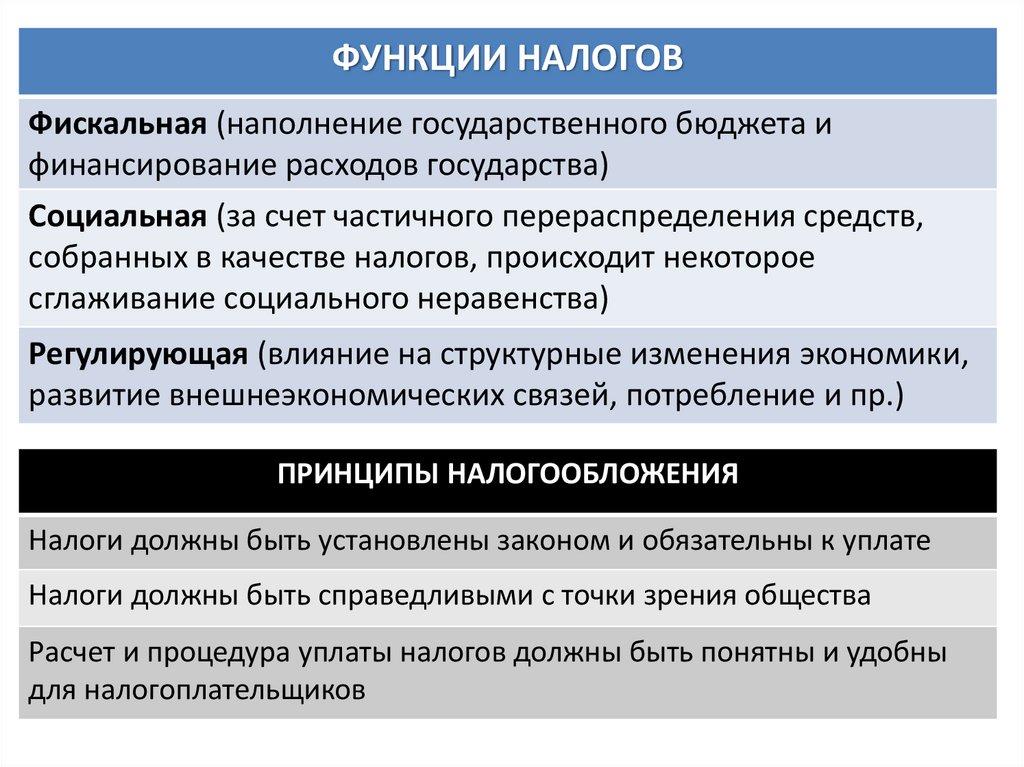 | ФУНКЦИИ НАЛОГОВ |
|---|
| Фискальная (наполнение государственного бюджета и финансирование расходов государства) |
| Социальная (за счет частичного перераспределения средств, собранных в качестве налогов, происходит некоторое сглаживание социального неравенства) |
| Регулирующая (влияние на структурные изменения экономики, развитие внешнеэкономических связей, потребление и пр.) |

| ПРИНЦИПЫ НАЛОГООБЛОЖЕНИЯ |
|---|
| Налоги должны быть установлены законом и обязательны к уплате |
| Налоги должны быть справедливыми с точки зрения общества |
| Расчет и процедура уплаты налогов должны быть понятны и удобны для налогоплательщиков |